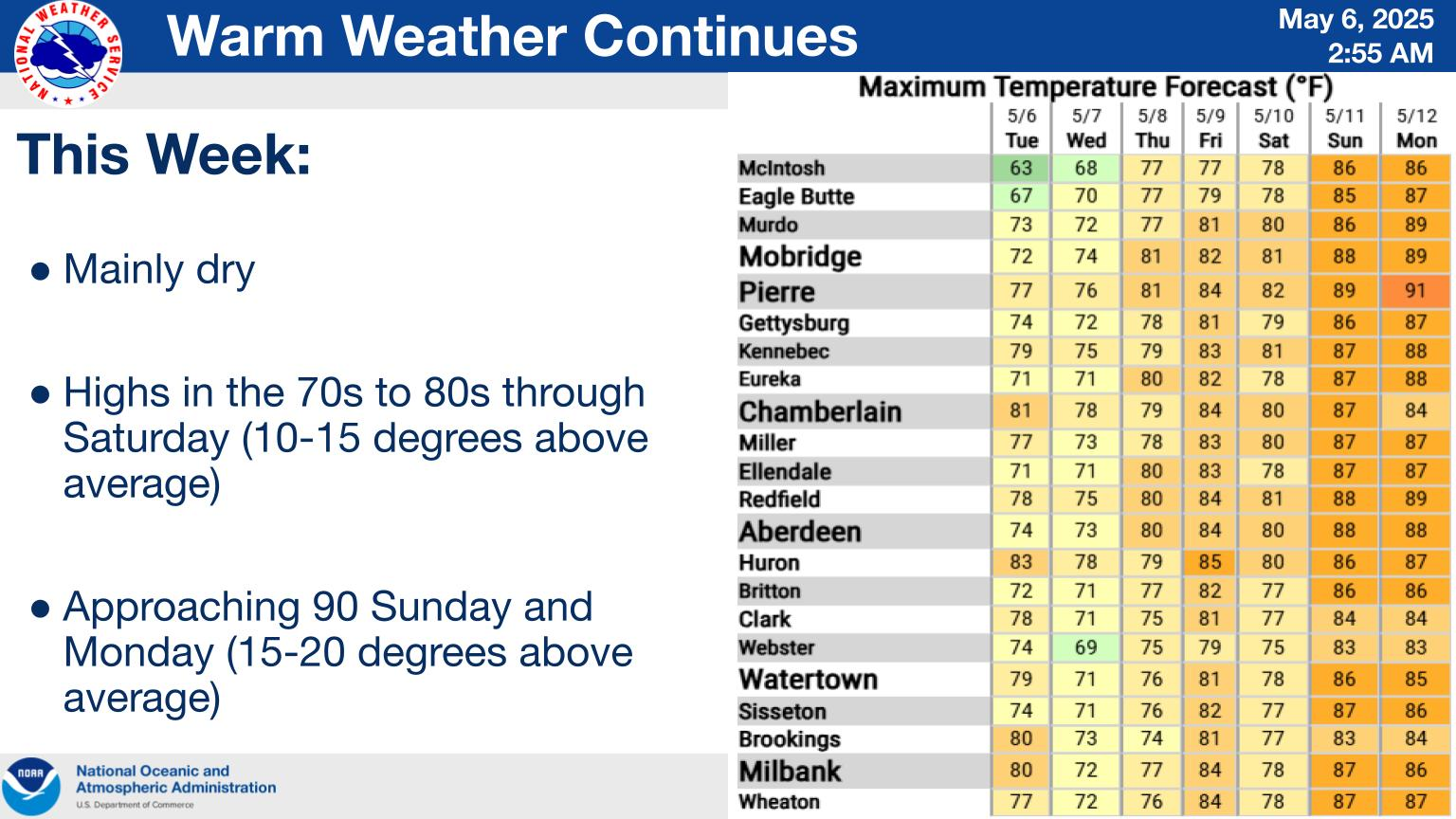 NATIONAL WEATHER SERVICE

Warm Weather Continues

May 6, 2025
2:55 AM

This Week:

● Mainly dry

● Highs in the 70s to 80s through Saturday (10-15 degrees above average)

● Approaching 90 Sunday and Monday (15-20 degrees above average)

Maximum Temperature Forecast (°F)

| | 5/6 Tue | 5/7 Wed | 5/8 Thu | 5/9 Fri | 5/10 Sat | 5/11 Sun | 5/12 Mon |
|---|---|---|---|---|---|---|---|
| McIntosh | 63 | 68 | 77 | 77 | 78 | 86 | 86 |
| Eagle Butte | 67 | 70 | 77 | 79 | 78 | 85 | 87 |
| Murdo | 73 | 72 | 77 | 81 | 80 | 86 | 89 |
| Mobridge | 72 | 74 | 81 | 82 | 81 | 88 | 89 |
| Pierre | 77 | 76 | 81 | 84 | 82 | 89 | 91 |
| Gettysburg | 74 | 72 | 78 | 81 | 79 | 86 | 87 |
| Kennebec | 79 | 75 | 79 | 83 | 81 | 87 | 88 |
| Eureka | 71 | 71 | 80 | 82 | 78 | 87 | 88 |
| Chamberlain | 81 | 78 | 79 | 84 | 80 | 87 | 84 |
| Miller | 77 | 73 | 78 | 83 | 80 | 87 | 87 |
| Ellendale | 71 | 71 | 80 | 83 | 78 | 87 | 87 |
| Redfield | 78 | 75 | 80 | 84 | 81 | 88 | 89 |
| Aberdeen | 74 | 73 | 80 | 84 | 80 | 88 | 88 |
| Huron | 83 | 78 | 79 | 85 | 80 | 86 | 87 |
| Britton | 72 | 71 | 77 | 82 | 77 | 86 | 86 |
| Clark | 78 | 71 | 75 | 81 | 77 | 84 | 84 |
| Webster | 74 | 69 | 75 | 79 | 75 | 83 | 83 |
| Watertown | 79 | 71 | 76 | 81 | 78 | 86 | 85 |
| Sisseton | 74 | 71 | 76 | 82 | 77 | 87 | 86 |
| Brookings | 80 | 73 | 74 | 81 | 77 | 83 | 84 |
| Milbank | 80 | 72 | 77 | 84 | 78 | 87 | 86 |
| Wheaton | 77 | 72 | 76 | 84 | 78 | 87 | 87 |

NOAA
National Oceanic and Atmospheric Administration
U.S. Department of Commerce